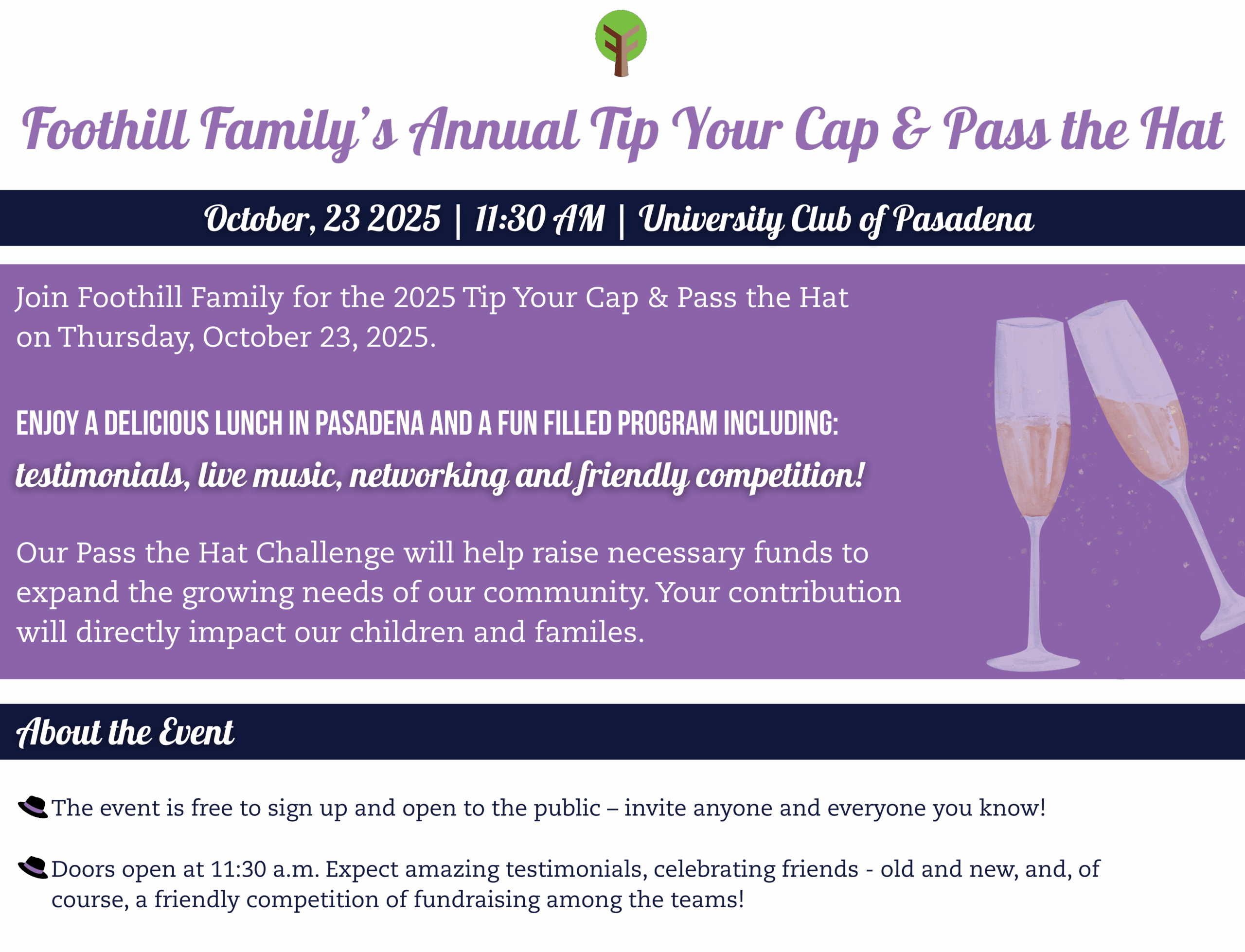 Foothill Family's Annual Tip Your Cap & Pass the Hat

October, 23 2025 | 11:30 AM | University Club of Pasadena

Join Foothill Family for the 2025 Tip Your Cap & Pass the Hat on Thursday, October 23, 2025.

ENJOY A DELICIOUS LUNCH IN PASADENA AND A FUN FILLED PROGRAM INCLUDING:
testimonials, live music, networking and friendly competition!

Our Pass the Hat Challenge will help raise necessary funds to expand the growing needs of our community. Your contribution will directly impact our children and familes.

About the Event

The event is free to sign up and open to the public – invite anyone and everyone you know!

Doors open at 11:30 a.m. Expect amazing testimonials, celebrating friends - old and new, and, of course, a friendly competition of fundraising among the teams!